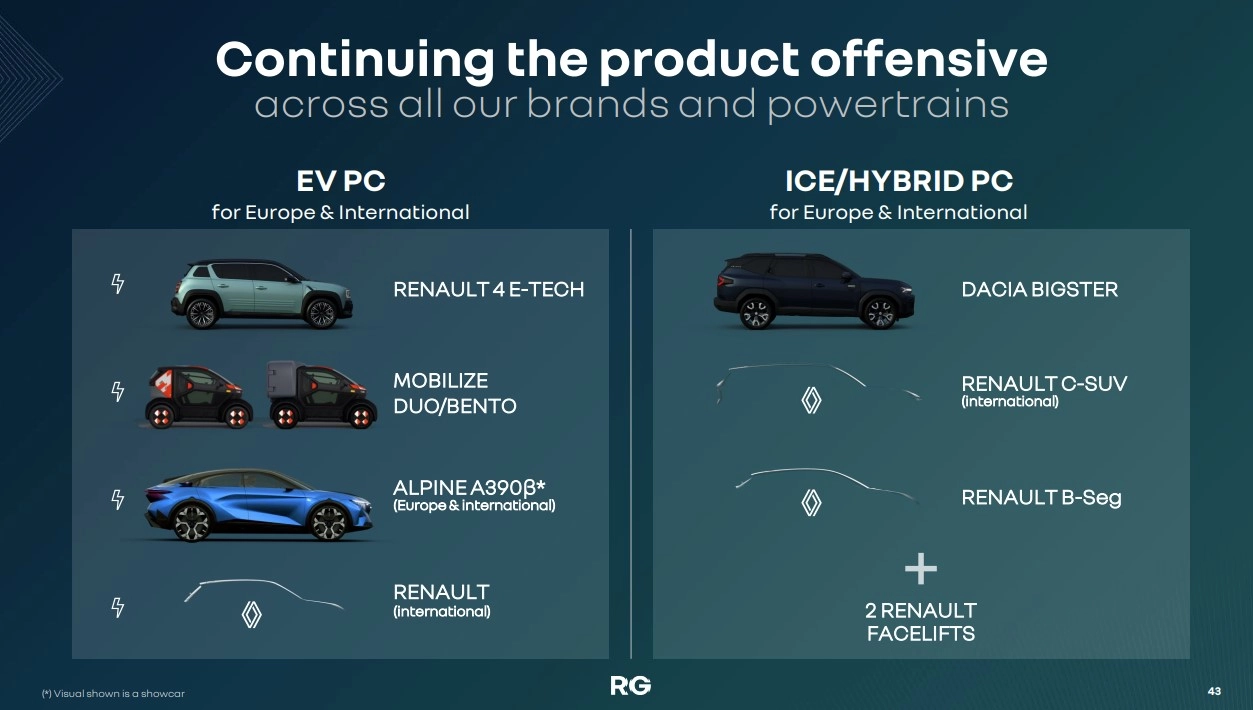 Continuing the product offensive
across all our brands and powertrains

EV PC
for Europe & International

RENAULT 4 E-TECH

MOBILIZE DUO/BENTO

ALPINE A390β*
(Europe & international)

RENAULT
(international)

ICE/HYBRID PC
for Europe & International

DACIA BIGSTER

RENAULT C-SUV
(international)

RENAULT B-Seg

+

2 RENAULT FACELIFTS

(*) Visual shown is a showcar

RG

43